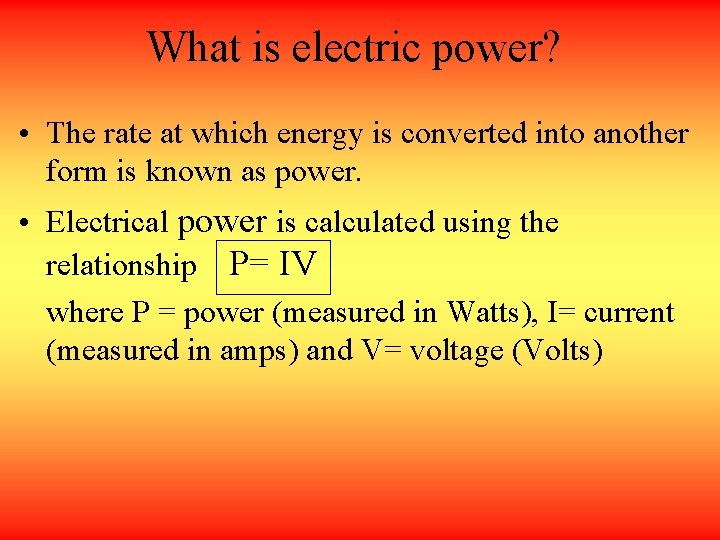 What is electric power?

• The rate at which energy is converted into another form is known as power.

• Electrical power is calculated using the relationship $P= IV$

where P = power (measured in Watts), I= current (measured in amps) and V= voltage (Volts)